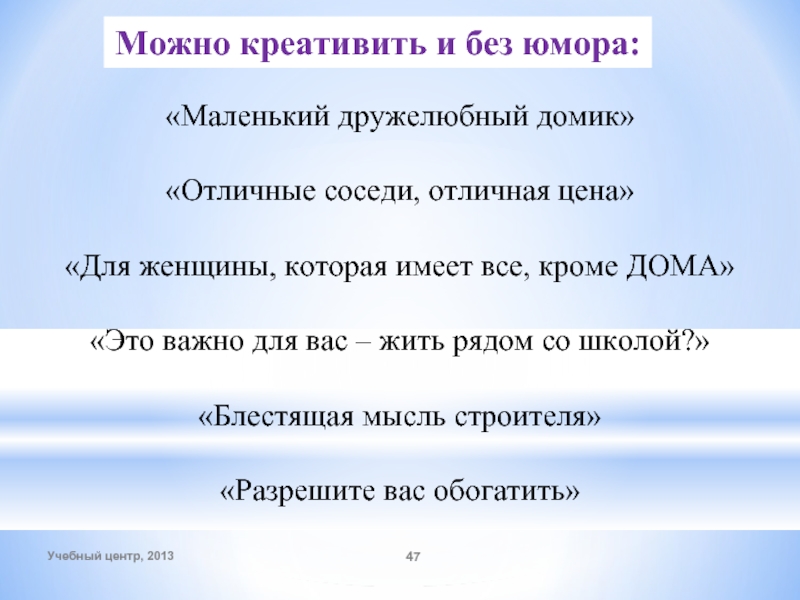 Можно креативить и без юмора:

«Маленький дружелюбный домик»

«Отличные соседи, отличная цена»

«Для женщины, которая имеет все, кроме ДОМА»

«Это важно для вас – жить рядом со школой?»

«Блестящая мысль строителя»

«Разрешите вас обогатить»

Учебный центр, 2013

47